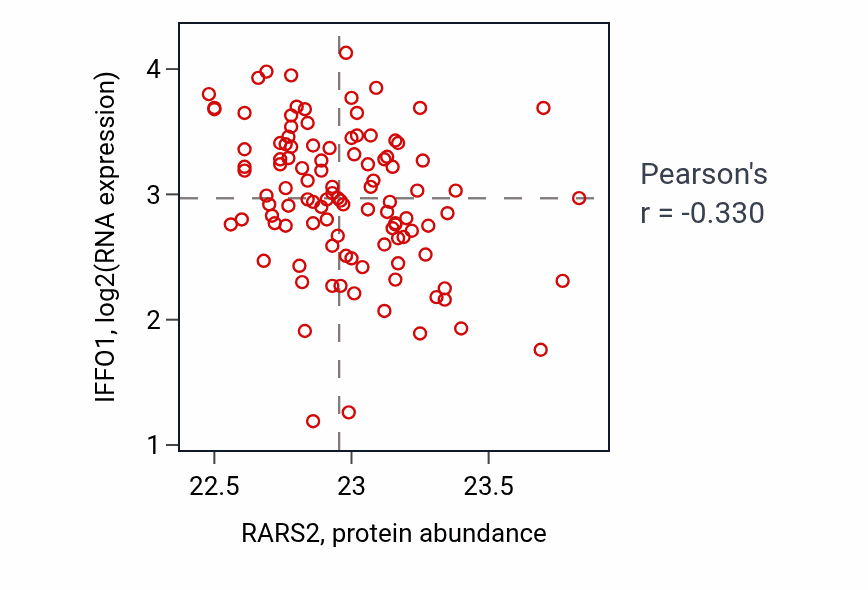 IFFO1, log2(RNA expression)

4
3
2
1

22.5
23
23.5

RARS2, protein abundance

Pearson's
r = -0.330